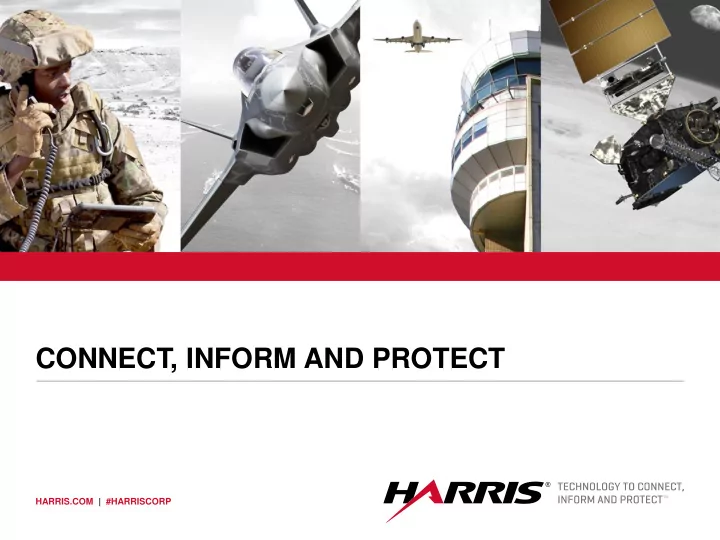 CONNECT, INFORM AND PROTECT

HARRIS.COM | #HARRISCORP

HARRIS®

TECHNOLOGY TO CONNECT, INFORM AND PROTECT™